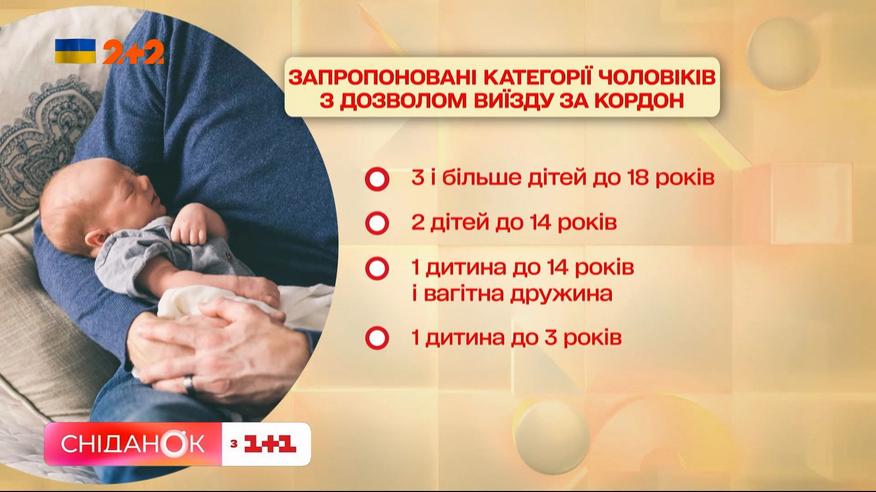 2+2

ЗАПРОПОНОВАНІ КАТЕГОРІЇ ЧОЛОВІКІВ З ДОЗВОЛОМ ВИЇЗДУ ЗА КОРДОН

3 і більше дітей до 18 років

2 дітей до 14 років

1 дитина до 14 років і вагітна дружина

1 дитина до 3 років

СНІДАНОК з 1+1